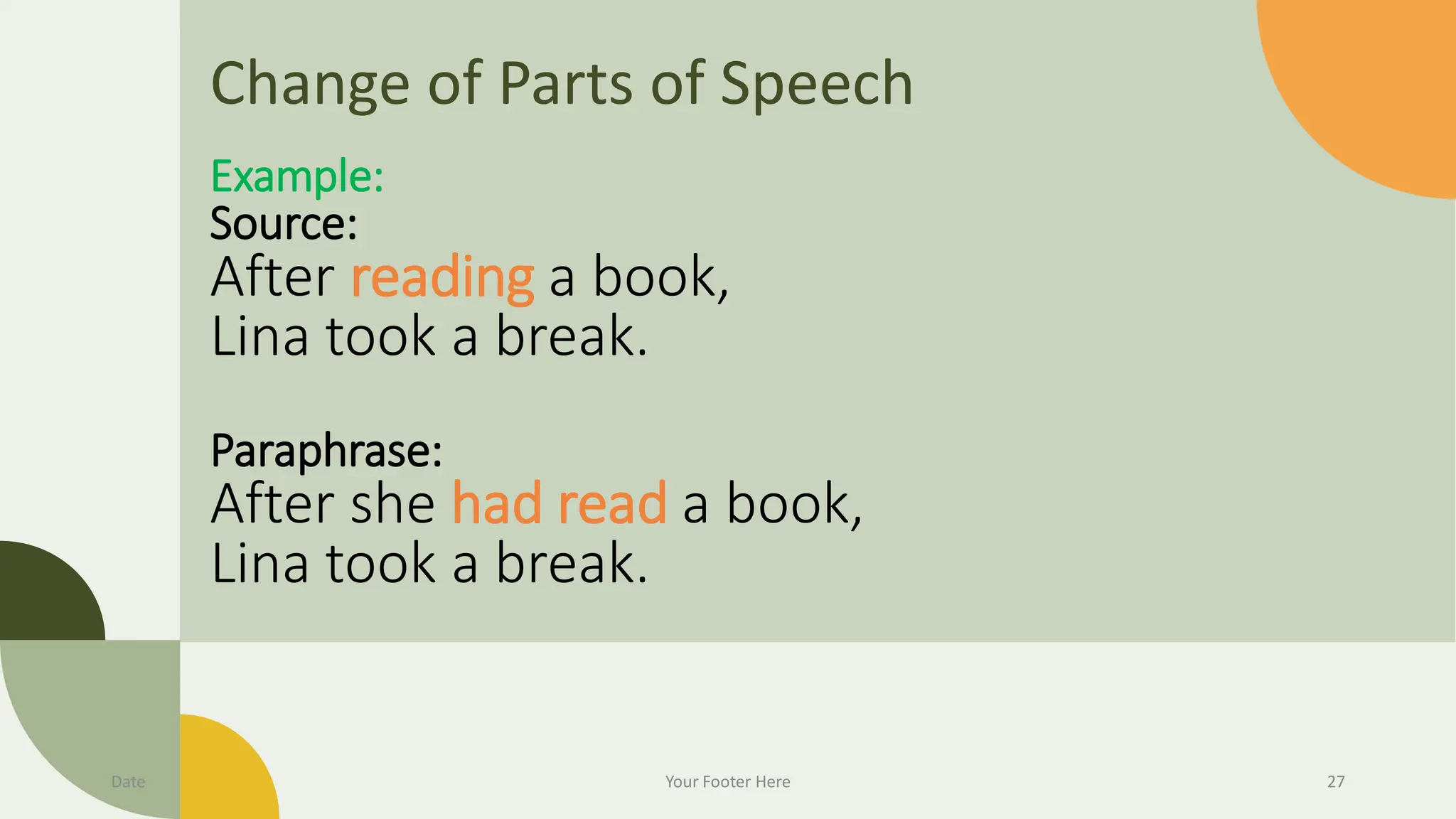 Change of Parts of Speech

Example:
Source:
After reading a book,
Lina took a break.

Paraphrase:
After she had read a book,
Lina took a break.

Date

Your Footer Here

27